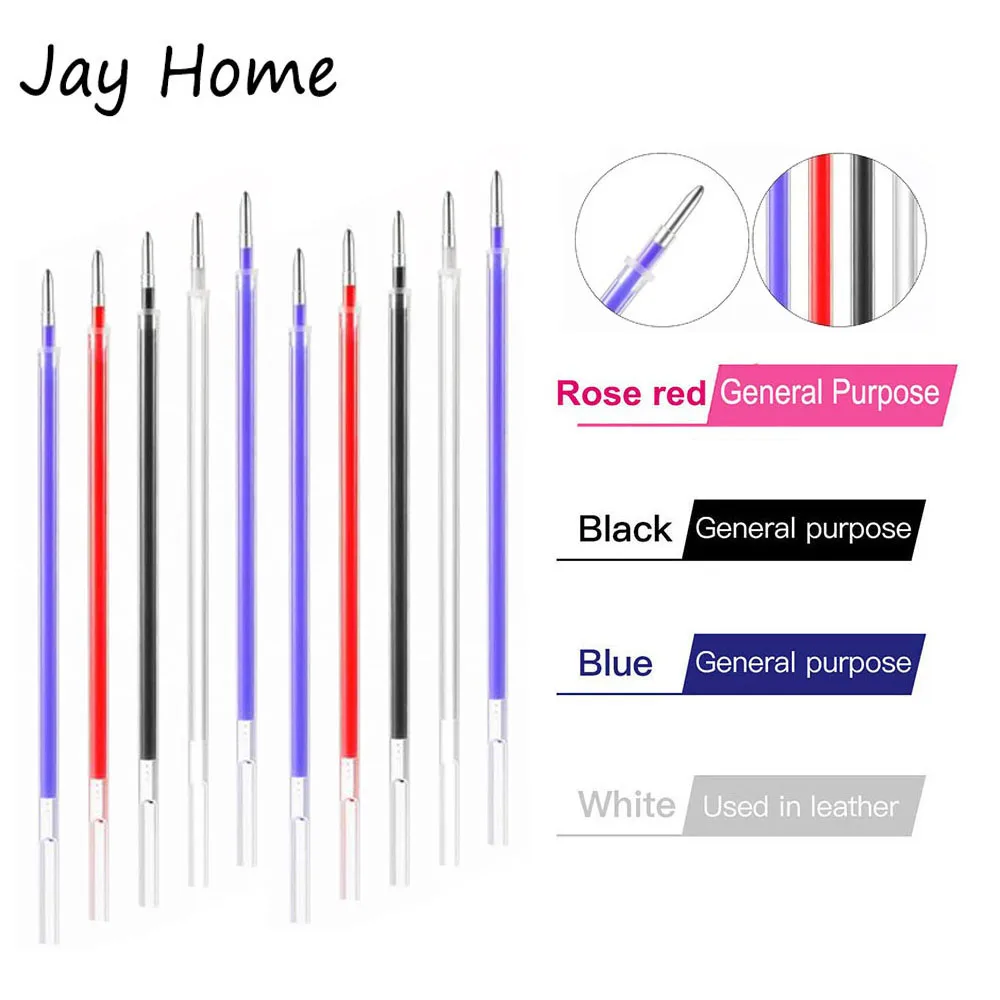 Jay Home

Rose red General Purpose

Black General purpose

Blue General purpose

White Used in leather